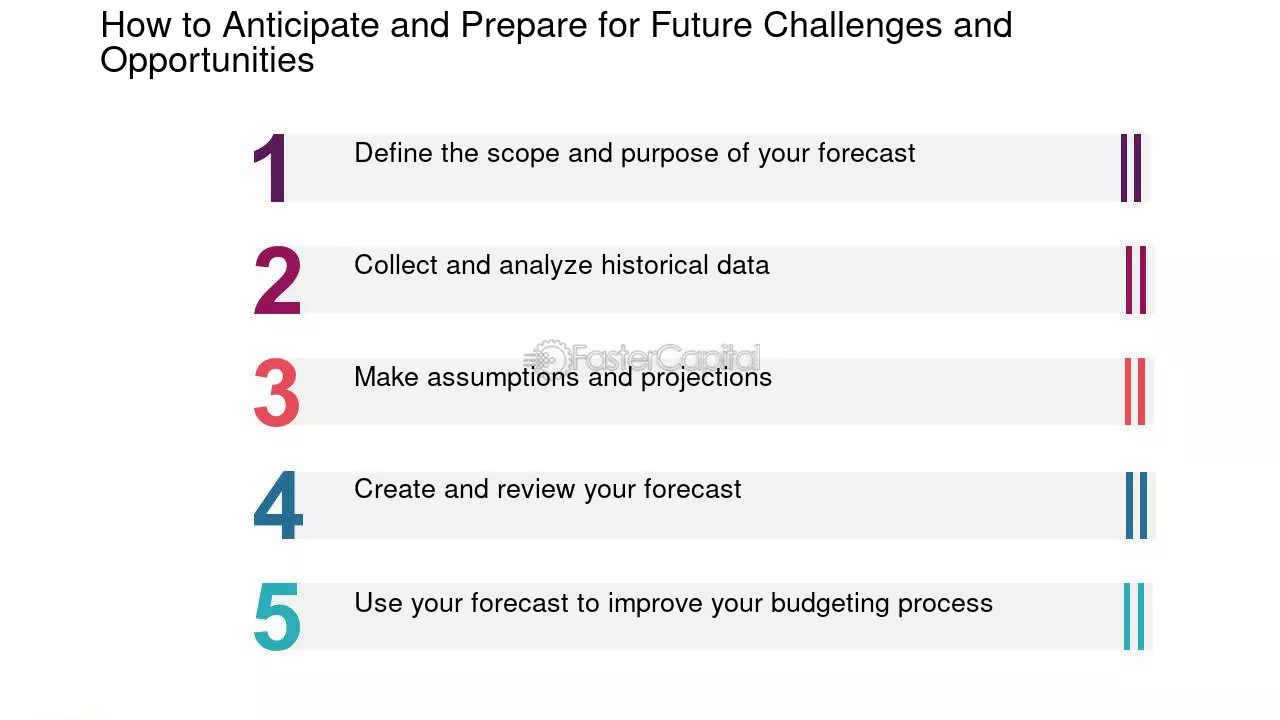 How to Anticipate and Prepare for Future Challenges and Opportunities

1 Define the scope and purpose of your forecast

2 Collect and analyze historical data

3 Make assumptions and projections

4 Create and review your forecast

5 Use your forecast to improve your budgeting process

FasterCapital